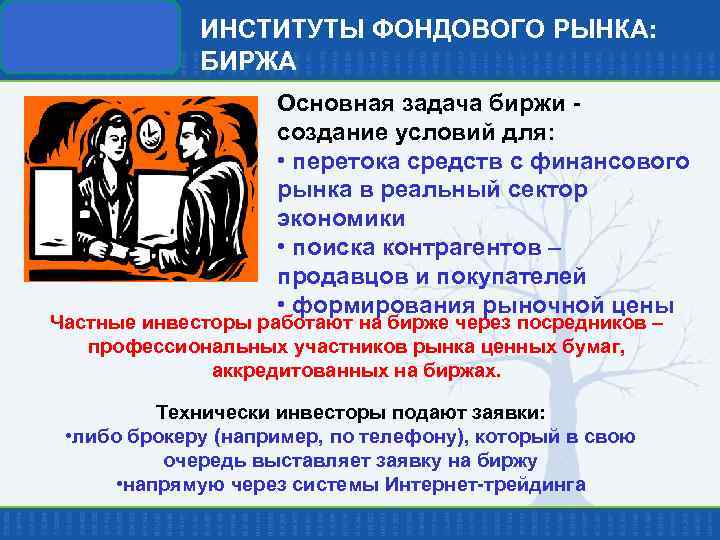 ИНСТИТУТЫ ФОНДОВОГО РЫНКА: БИРЖА

Основная задача биржи - создание условий для:
• перетока средств с финансового рынка в реальный сектор экономики
• поиска контрагентов – продавцов и покупателей
• формирования рыночной цены

Частные инвесторы работают на бирже через посредников – профессиональных участников рынка ценных бумаг, аккредитованных на биржах.

Технически инвесторы подают заявки:
•либо брокеру (например, по телефону), который в свою очередь выставляет заявку на биржу
•напрямую через системы Интернет-трейдинга